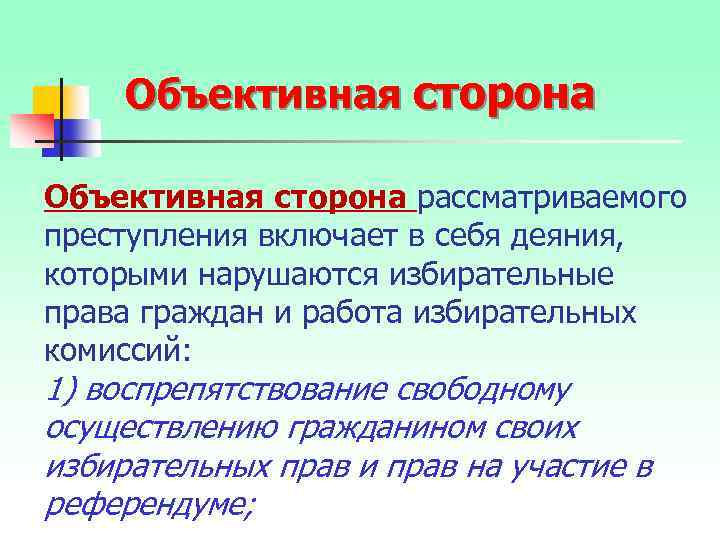 Объективная сторона

Объективная сторона рассматриваемого преступления включает в себя деяния, которыми нарушаются избирательные права граждан и работа избирательных комиссий:
1) воспрепятствование свободному осуществлению гражданином своих избирательных прав и прав на участие в референдуме;